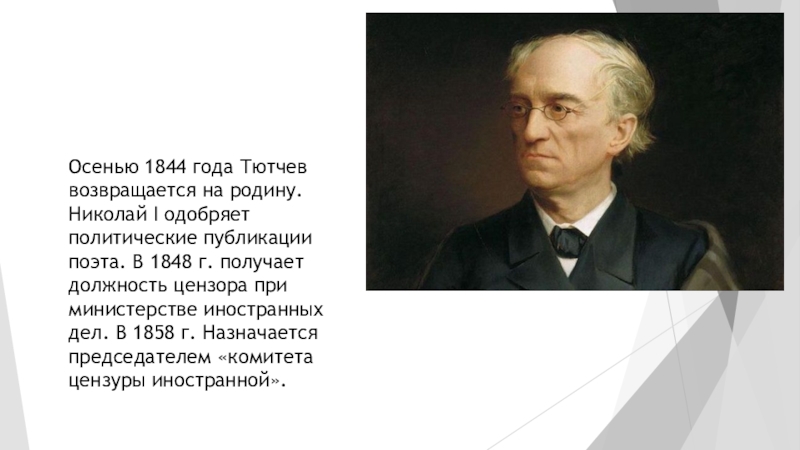 Осенью 1844 года Тютчев возвращается на родину. Николай I одобряет политические публикации поэта. В 1848 г. получает должность цензора при министерстве иностранных дел. В 1858 г. Назначается председателем «комитета цензуры иностранной».